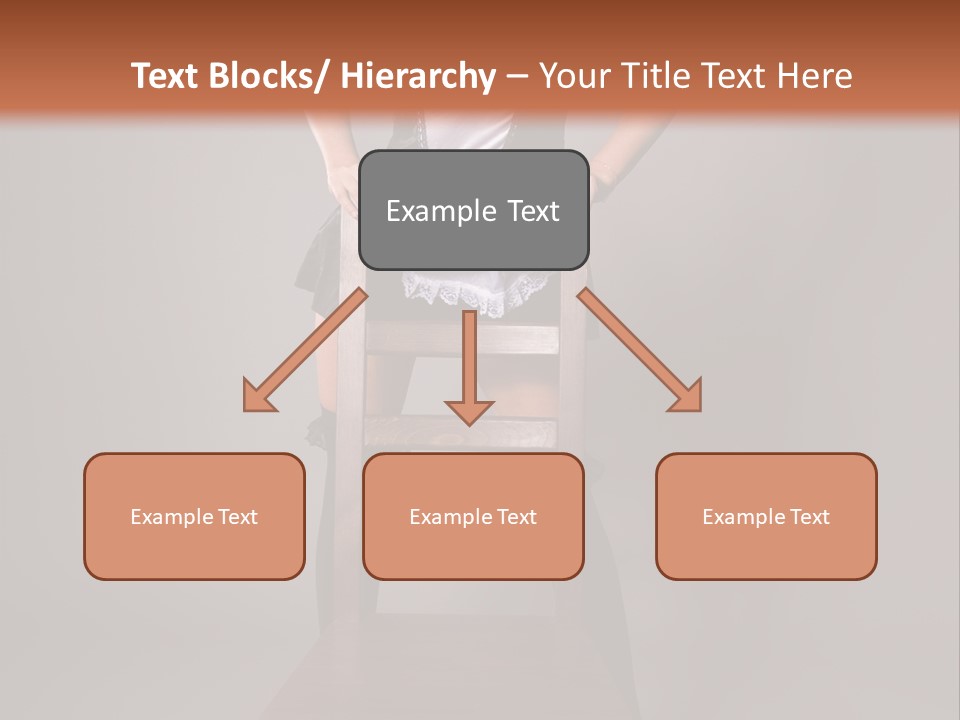 Text Blocks/ Hierarchy – Your Title Text Here

Example Text

Example Text

Example Text

Example Text